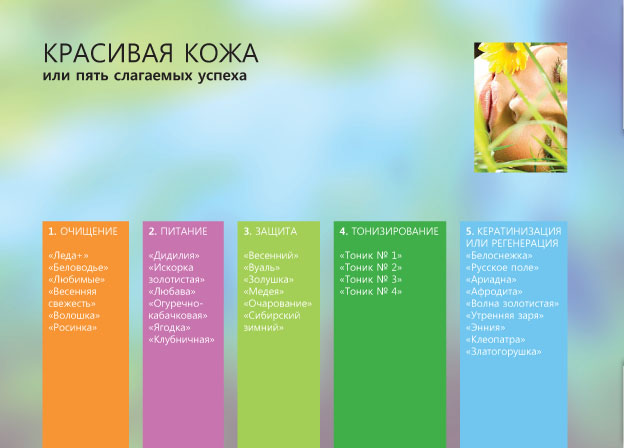 КРАСИВАЯ КОЖА
или пять слагаемых успеха

1. ОЧИЩЕНИЕ

«Леда+»
«Беловодье»
«Любимые»
«Весенняя свежесть»
«Волошка»
«Росинка»

2. ПИТАНИЕ

«Дидилия»
«Искорка золотистая»
«Любава»
«Огуречно-кабачковая»
«Ягодка»
«Клубничная»

3. ЗАЩИТА

«Весенний»
«Вуаль»
«Золушка»
«Медея»
«Очарование»
«Сибирский зимний»

4. ТОНИЗИРОВАНИЕ

«Тоник № 1»
«Тоник № 2»
«Тоник № 3»
«Тоник № 4»

5. КЕРАТИНИЗАЦИЯ ИЛИ РЕГЕНЕРАЦИЯ
«Белоснежка»
«Русское поле»
«Ариадна»
«Афродита»
«Волна золотистая»
«Утренняя заря»
«Энния»
«Клеопатра»
«Златогорушка»